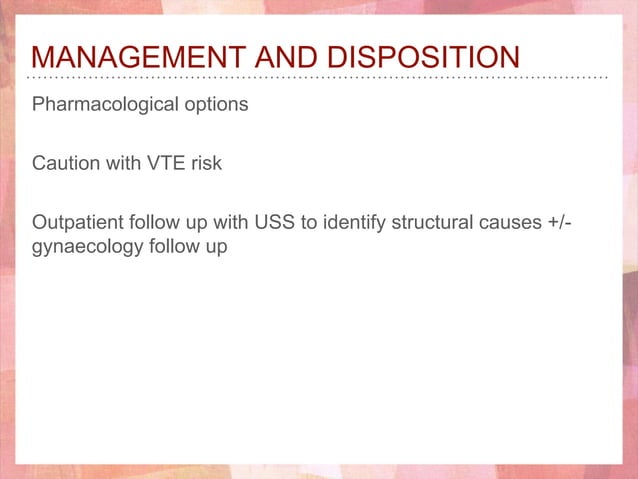 MANAGEMENT AND DISPOSITION

Pharmacological options

Caution with VTE risk

Outpatient follow up with USS to identify structural causes +/- gynaecology follow up